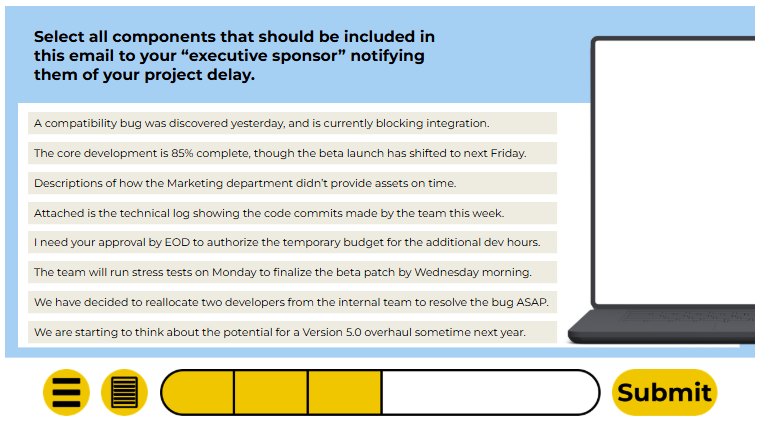 Select all components that should be included in this email to your “executive sponsor” notifying them of your project delay.

A compatibility bug was discovered yesterday, and is currently blocking integration.

The core development is 85% complete, though the beta launch has shifted to next Friday.

Descriptions of how the Marketing department didn’t provide assets on time.

Attached is the technical log showing the code commits made by the team this week.

I need your approval by EOD to authorize the temporary budget for the additional dev hours.

The team will run stress tests on Monday to finalize the beta patch by Wednesday morning.

We have decided to reallocate two developers from the internal team to resolve the bug ASAP.

We are starting to think about the potential for a Version 5.0 overhaul sometime next year.

Submit